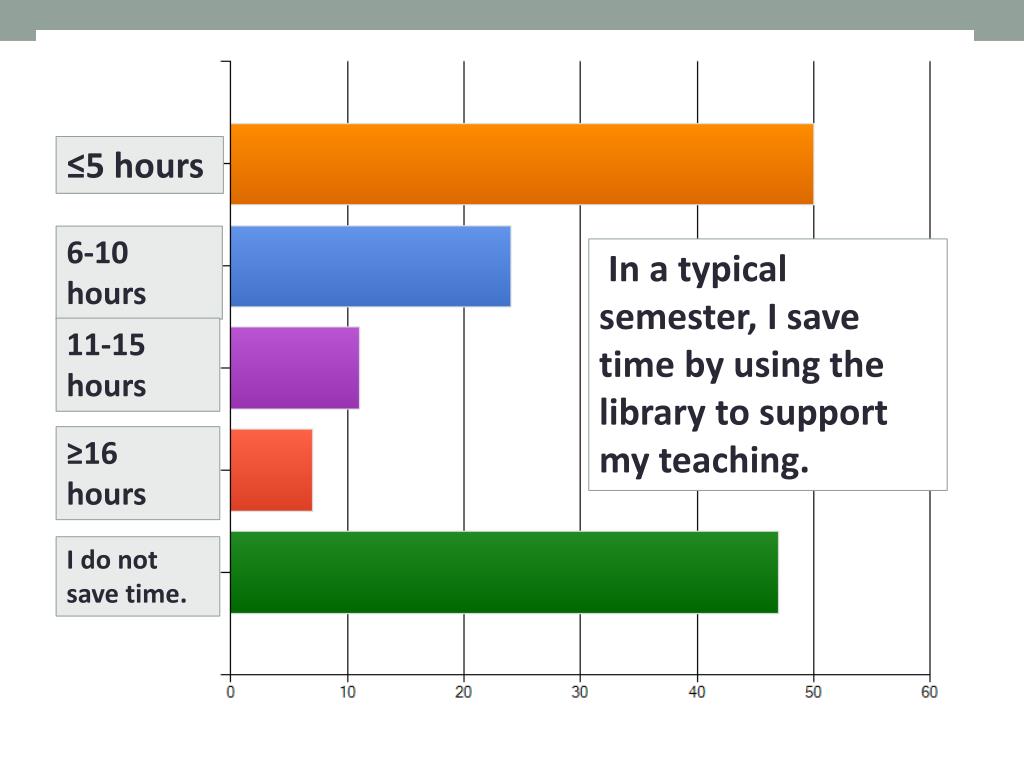 ≤5 hours

6-10 hours

11-15 hours

≥16 hours

I do not save time.

In a typical semester, I save time by using the library to support my teaching.

0 10 20 30 40 50 60